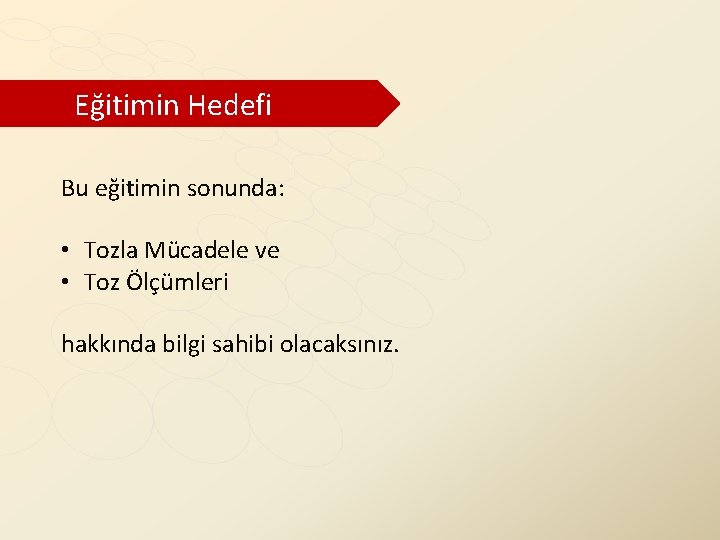 Eğitimin Hedefi

Bu eğitimin sonunda:

• Tozla Mücadele ve
• Toz Ölçümleri

hakkında bilgi sahibi olacaksınız.